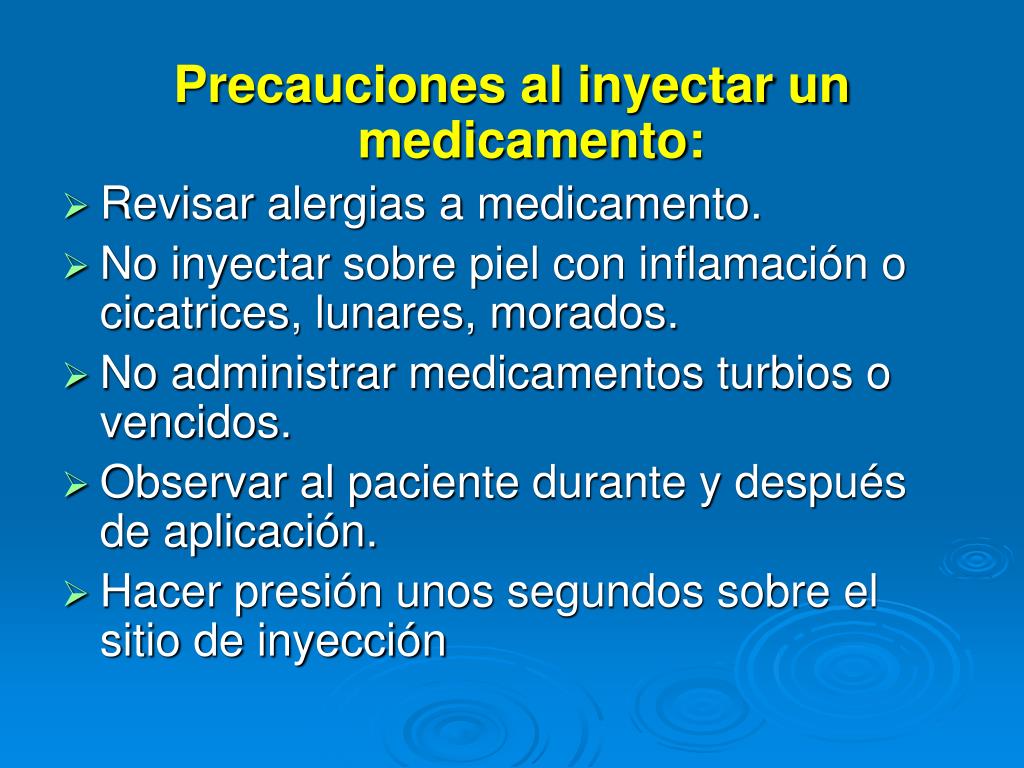 Precauciones al inyectar un medicamento:

➢ Revisar alergias a medicamento.
➢ No inyectar sobre piel con inflamación o cicatrices, lunares, morados.
➢ No administrar medicamentos turbios o vencidos.
➢ Observar al paciente durante y después de aplicación.
➢ Hacer presión unos segundos sobre el sitio de inyección